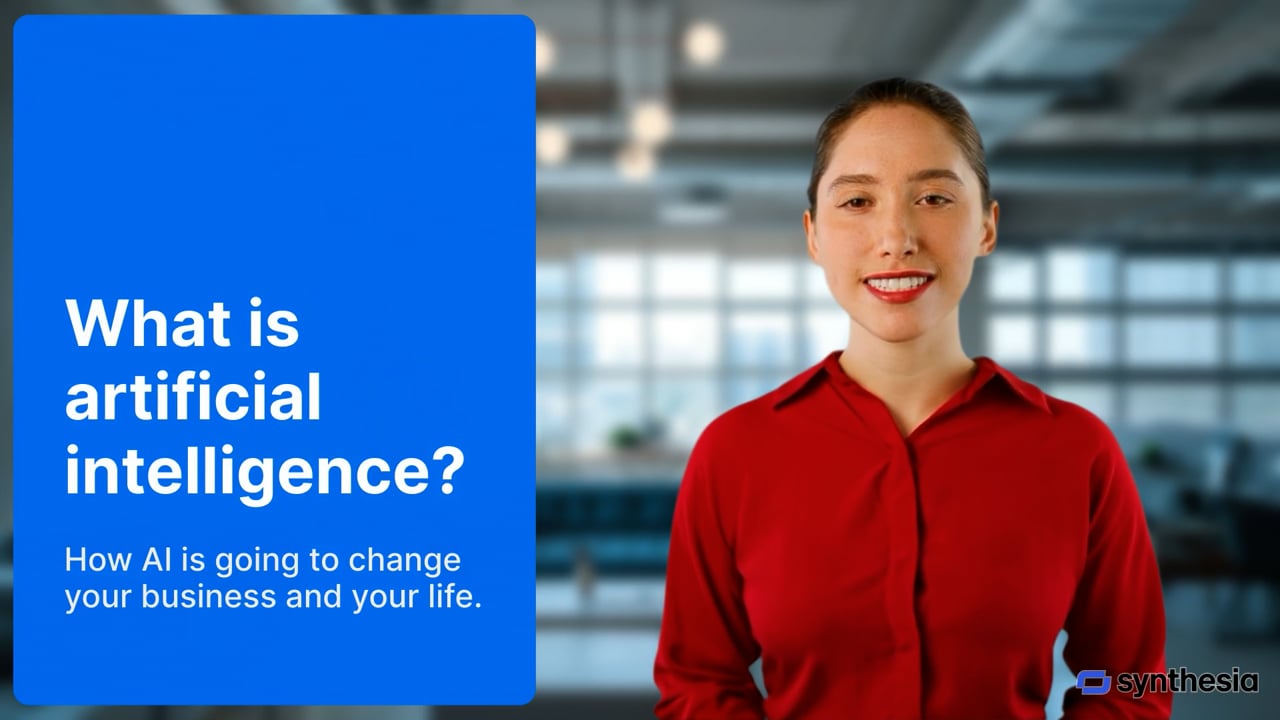 What is artificial intelligence?

How AI is going to change your business and your life.

synthesia